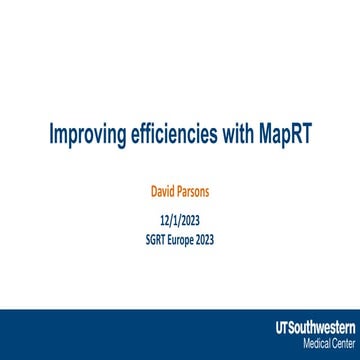 Improving efficiencies with MapRT

David Parsons

12/1/2023
SGRT Europe 2023

UTSouthwestern
Medical Center